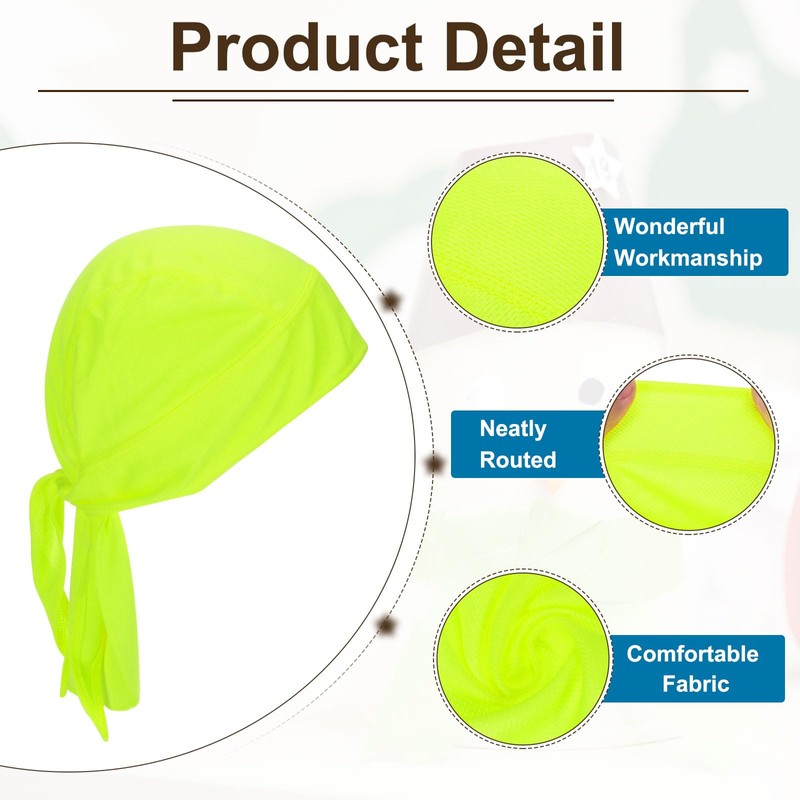 Product Detail

Wonderful Workmanship

Neatly Routed

Comfortable Fabric